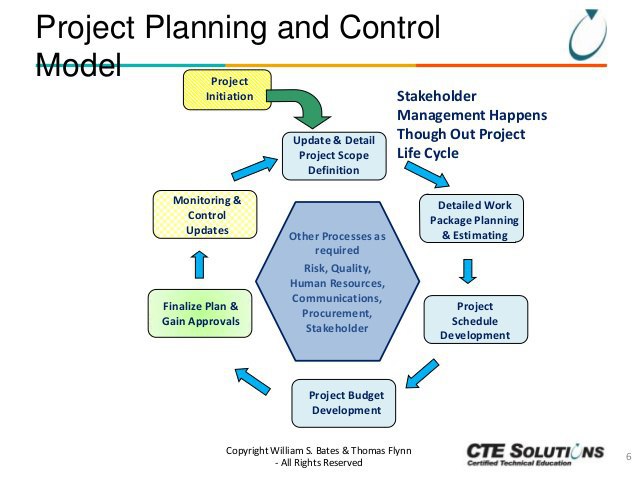 Project Planning and Control Model

Project Initiation

Stakeholder Management Happens Though Out Project Life Cycle

Update & Detail Project Scope Definition

Detailed Work Package Planning & Estimating

Project Schedule Development

Project Budget Development

Finalize Plan & Gain Approvals

Monitoring & Control Updates

Other Processes as required
Risk, Quality, Human Resources, Communications, Procurement, Stakeholder

Copyright William S. Bates & Thomas Flynn - All Rights Reserved

CTE SOLUTIONS
Certified Technical Education

6